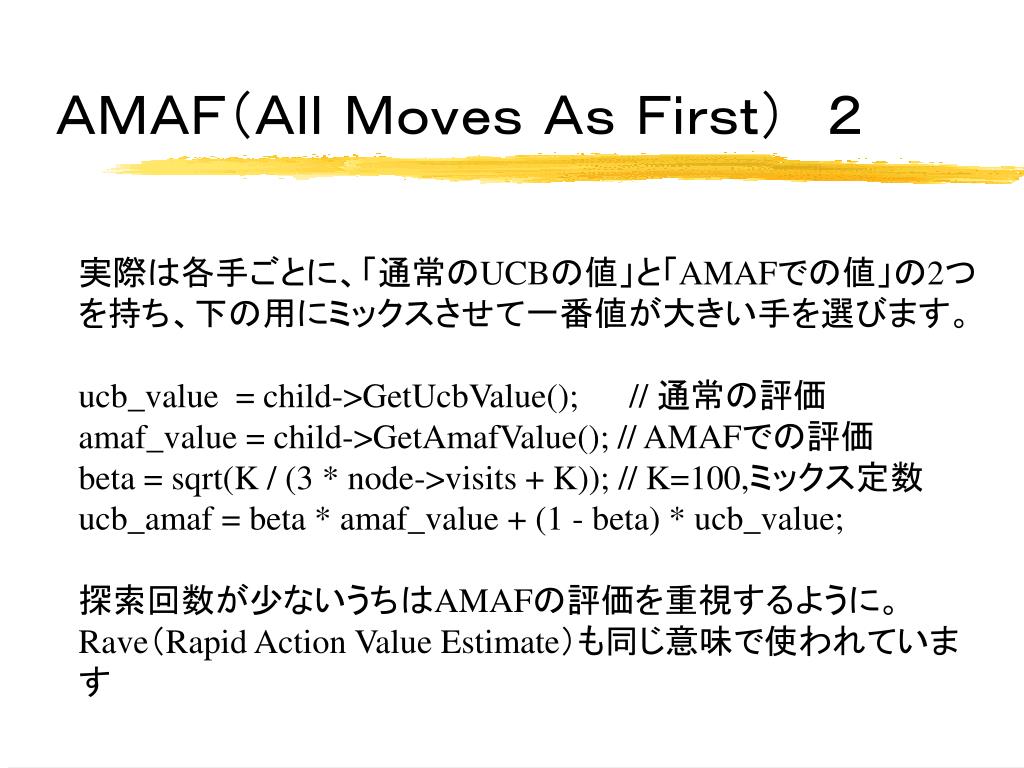 AMAF（All Moves As First） ２

実際は各手ごとに、「通常のUCBの値」と「AMAFでの値」の2つを持ち、下の用にミックスさせて一番値が大きい手を選びます。

ucb_value = child->GetUcbValue(); // 通常の評価
amaf_value = child->GetAmafValue(); // AMAFでの評価
beta = sqrt(K / (3 * node->visits + K)); // K=100,ミックス定数
ucb_amaf = beta * amaf_value + (1 - beta) * ucb_value;

探索回数が少ないうちはAMAFの評価を重視するように。
Rave（Rapid Action Value Estimate）も同じ意味で使われています